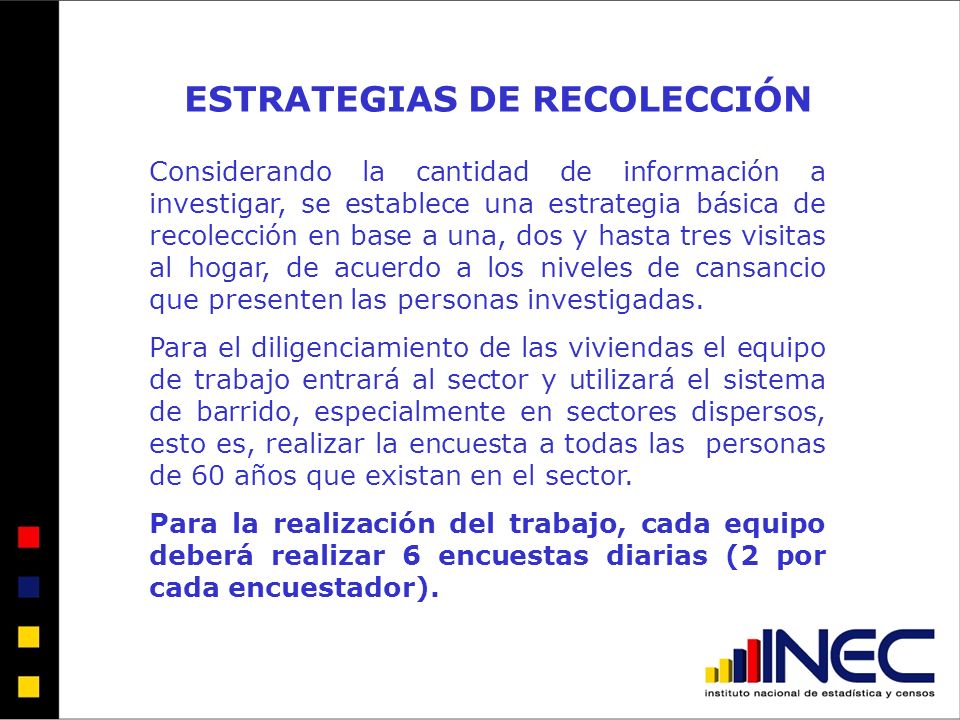 ESTRATEGIAS DE RECOLECCIÓN

Considerando la cantidad de información a investigar, se establece una estrategia básica de recolección en base a una, dos y hasta tres visitas al hogar, de acuerdo a los niveles de cansancio que presenten las personas investigadas.

Para el diligenciamiento de las viviendas el equipo de trabajo entrará al sector y utilizará el sistema de barrido, especialmente en sectores dispersos, esto es, realizar la encuesta a todas las personas de 60 años que existan en el sector.

Para la realización del trabajo, cada equipo deberá realizar 6 encuestas diarias (2 por cada encuestador).

INEC
instituto nacional de estadística y censos